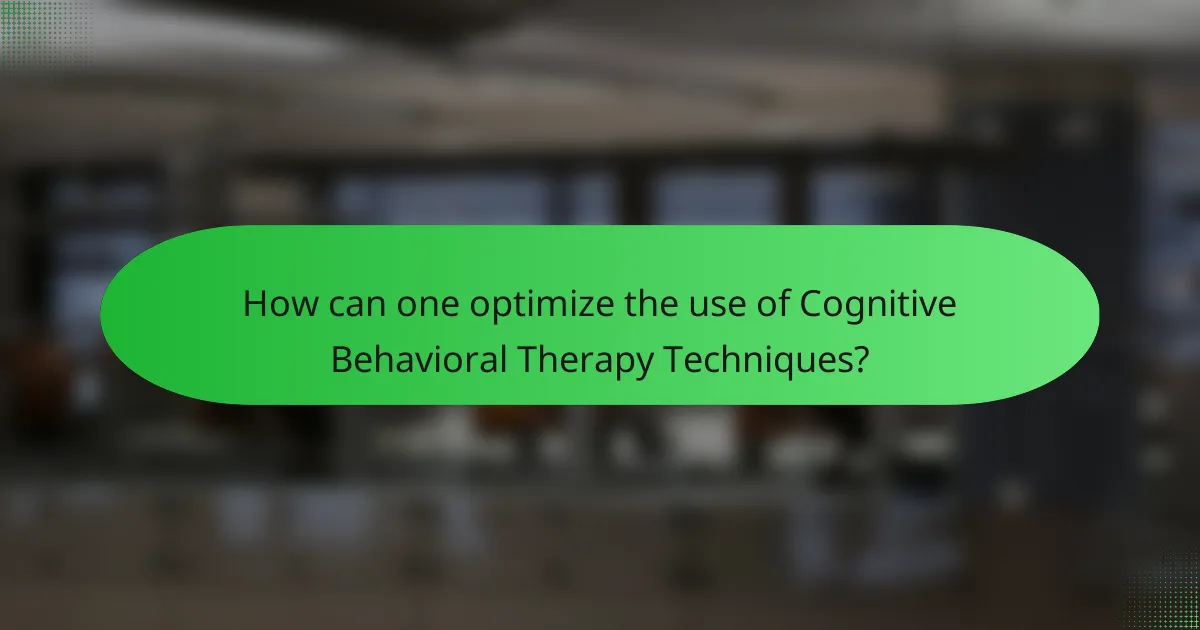 How can one optimize the use of Cognitive Behavioral Therapy Techniques?